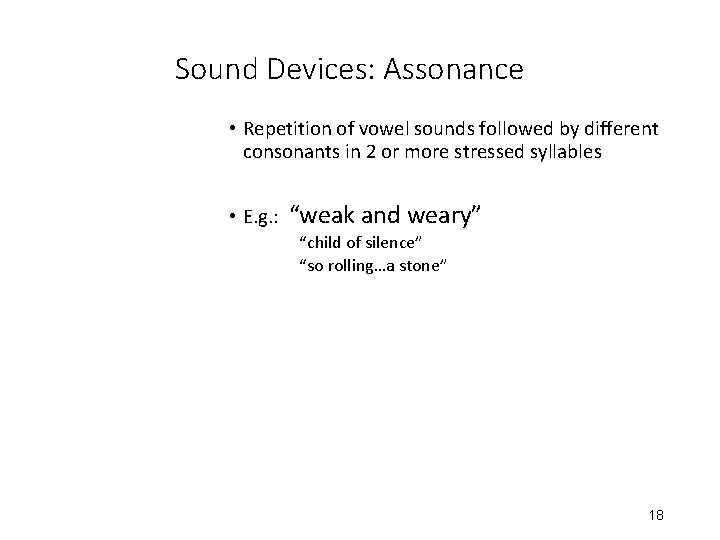 Sound Devices: Assonance

• Repetition of vowel sounds followed by different consonants in 2 or more stressed syllables

• E.g.: “weak and weary”
“child of silence”
“so rolling…a stone”

18